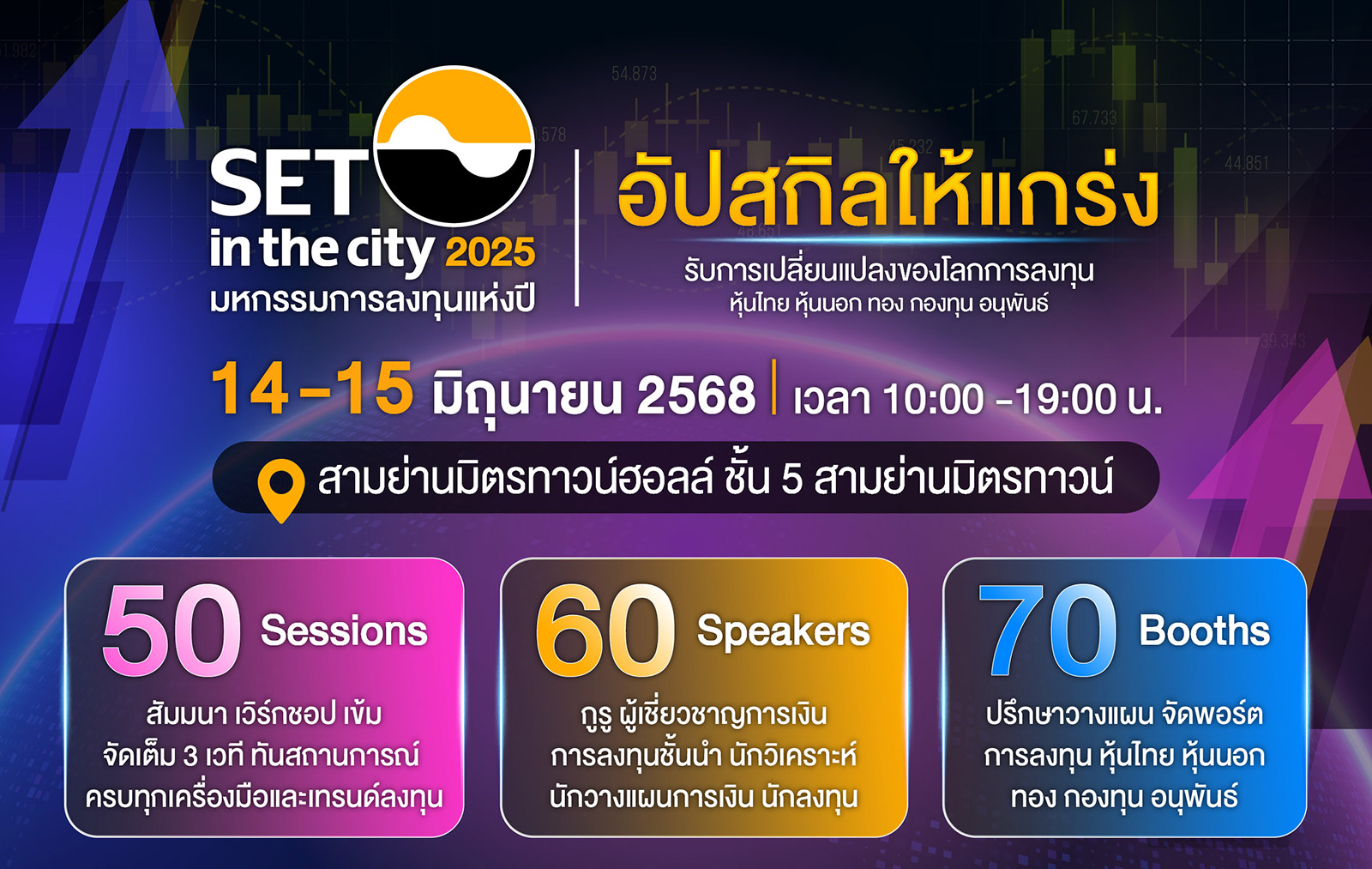 SET in the city 2025
มหกรรมการลงทุนแห่งปี

อัปสกิลให้แกร่ง
รับการเปลี่ยนแปลงของโลกการลงทุน
หุ้นไทย หุ้นนอก ทอง กองทุน อนุพันธ์

14-15 มิถุนายน 2568 | เวลา 10:00 -19:00 น.

สามย่านมิตรทาวน์ฮอลล์ ชั้น 5 สามย่านมิตรทาวน์

50 Sessions
สัมมนา เวิร์กชอป เข้ม จัดเต็ม 3 เวที ทันสถานการณ์ ครบทุกเครื่องมือและเทรนด์ลงทุน

60 Speakers
กูรู ผู้เชี่ยวชาญการเงิน การลงทุนชั้นนำ นักวิเคราะห์ นักวางแผนการเงิน นักลงทุน

70 Booths
ปรึกษาวางแผน จัดพอร์ต การลงทุน หุ้นไทย หุ้นนอก ทอง กองทุน อนุพันธ์